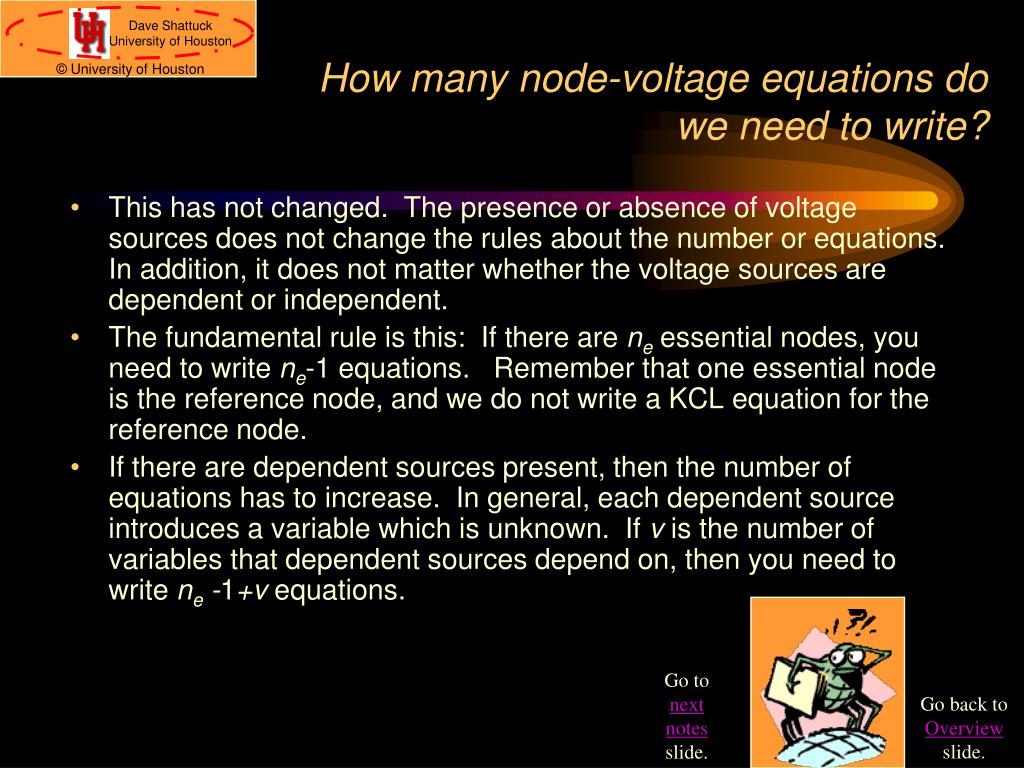 Dave Shattuck
University of Houston
© University of Houston

How many node-voltage equations do we need to write?

• This has not changed. The presence or absence of voltage sources does not change the rules about the number or equations. In addition, it does not matter whether the voltage sources are dependent or independent.
• The fundamental rule is this: If there are $n_e$ essential nodes, you need to write $n_e$-1 equations. Remember that one essential node is the reference node, and we do not write a KCL equation for the reference node.
• If there are dependent sources present, then the number of equations has to increase. In general, each dependent source introduces a variable which is unknown. If $v$ is the number of variables that dependent sources depend on, then you need to write $n_e$ -1+$v$ equations.

Go to next notes slide.

Go back to Overview slide.